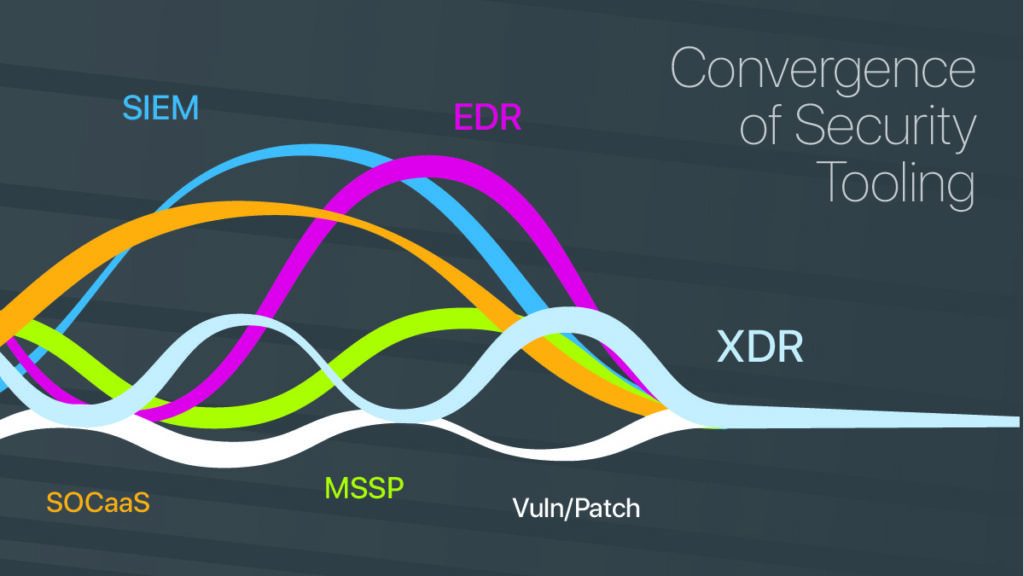 Convergence of Security Tooling

SIEM

EDR

XDR

SOCaaS

MSSP

Vuln/Patch